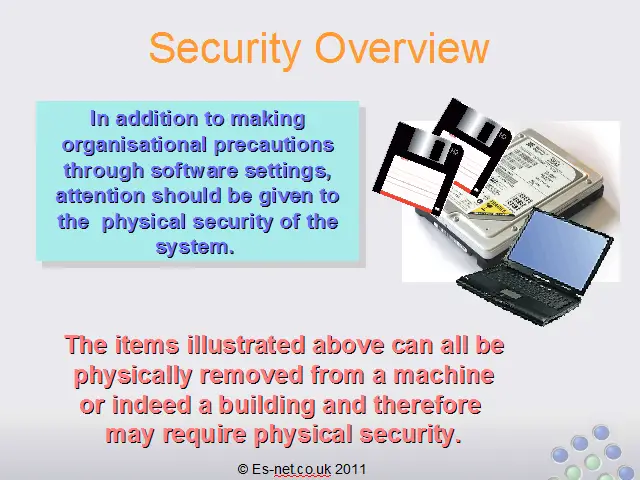 Security Overview

In addition to making organisational precautions through software settings, attention should be given to the physical security of the system.

The items illustrated above can all be physically removed from a machine or indeed a building and therefore may require physical security.

© Es-net.co.uk 2011